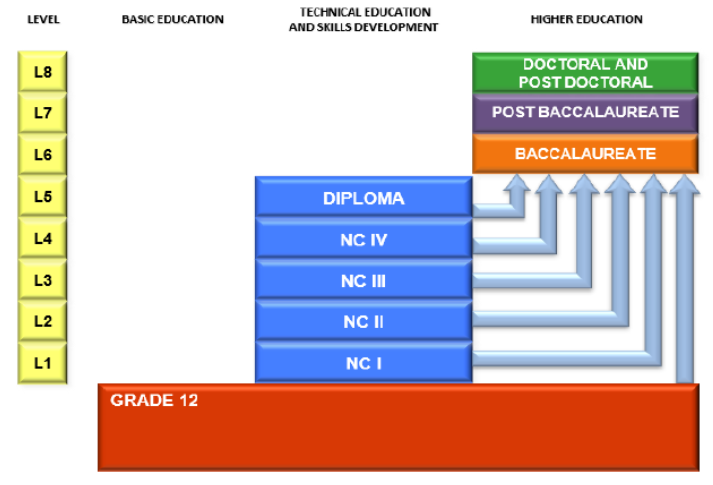 LEVEL

BASIC EDUCATION

TECHNICAL EDUCATION AND SKILLS DEVELOPMENT

HIGHER EDUCATION

L8

L7

L6

L5

L4

L3

L2

L1

DOCTORAL AND POST DOCTORAL

POST BACCALAUREATE

BACCALAUREATE

DIPLOMA

NC IV

NC III

NC II

NC I

GRADE 12